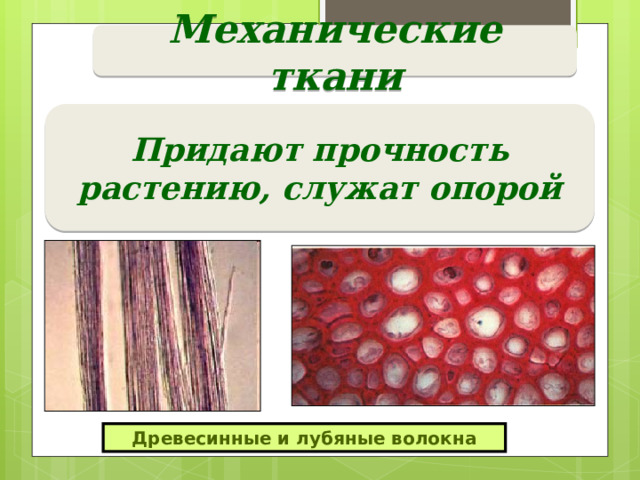 Механические ткани

Придают прочность растению, служат опорой

Древесинные и лубяные волокна